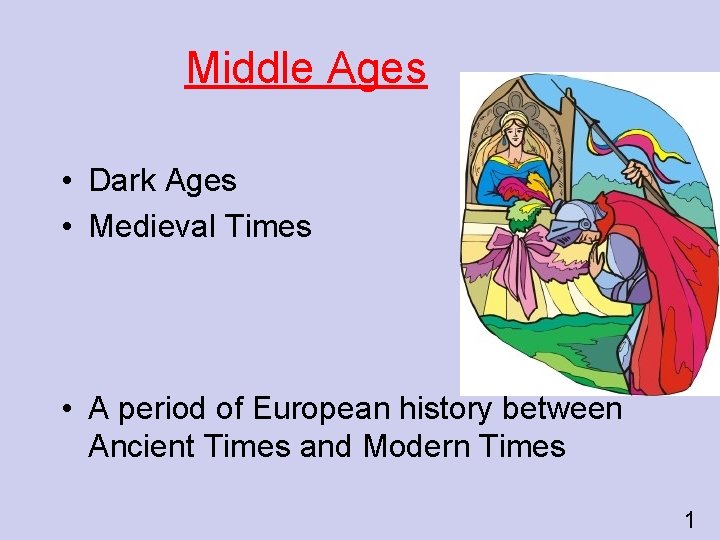 Middle Ages

• Dark Ages
• Medieval Times

• A period of European history between Ancient Times and Modern Times

1